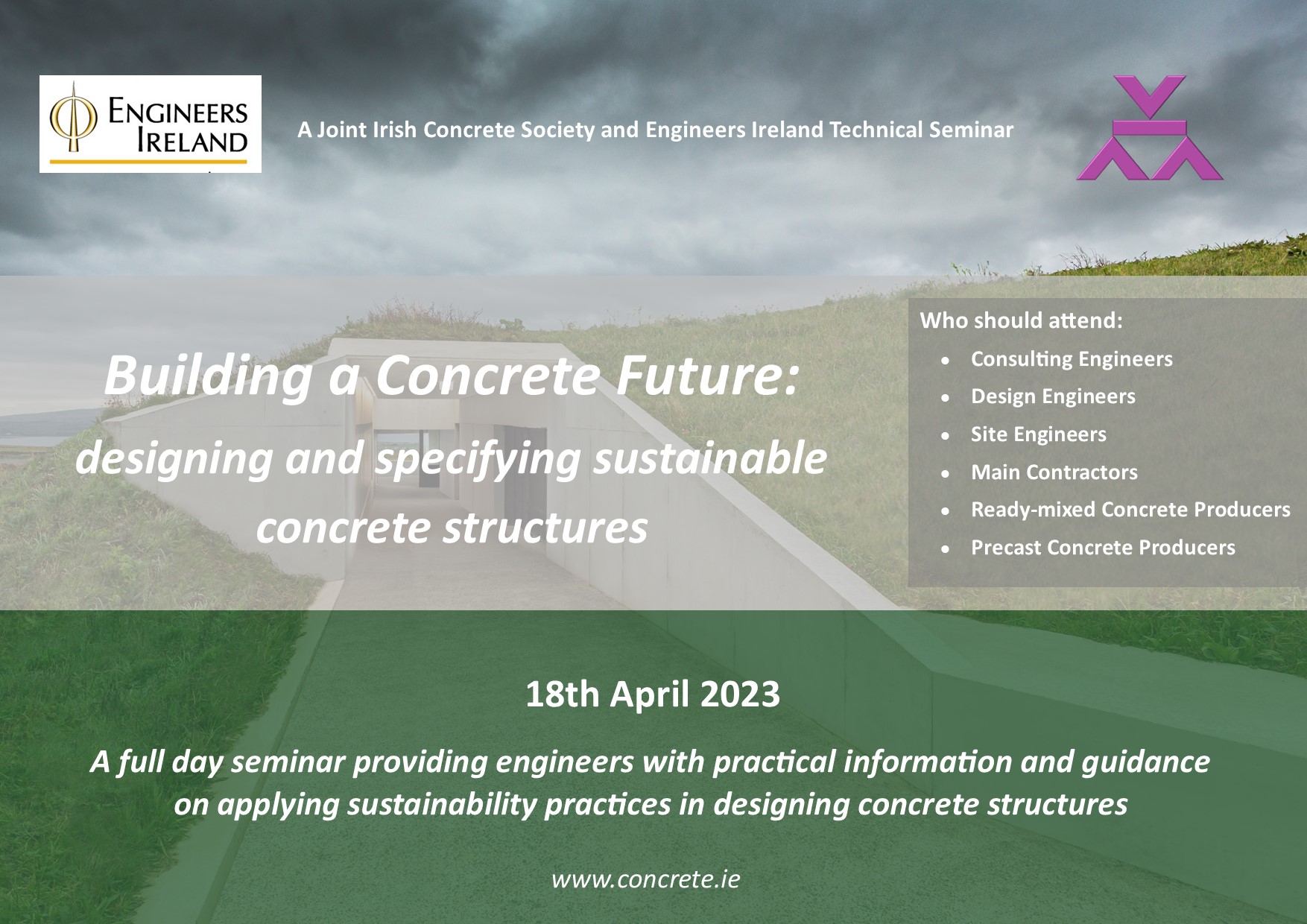 ENGINEERS IRELAND

A Joint Irish Concrete Society and Engineers Ireland Technical Seminar

Building a Concrete Future: designing and specifying sustainable concrete structures

Who should attend:

- Consulting Engineers
- Design Engineers
- Site Engineers
- Main Contractors
- Ready-mixed Concrete Producers
- Precast Concrete Producers

18th April 2023

A full day seminar providing engineers with practical information and guidance on applying sustainability practices in designing concrete structures

www.concrete.ie